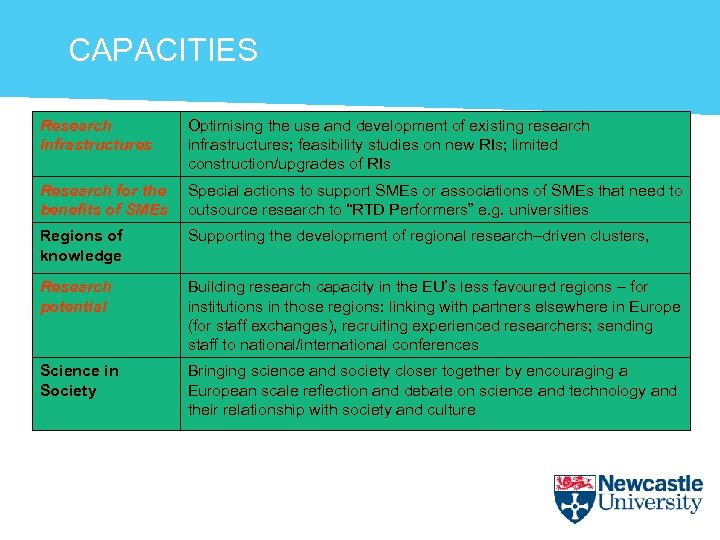 CAPACITIES

| | |
|---|---|
| Research Infrastructures | Optimising the use and development of existing research infrastructures; feasibility studies on new RIs; limited construction/upgrades of RIs |
| Research for the benefits of SMEs | Special actions to support SMEs or associations of SMEs that need to outsource research to “RTD Performers” e.g. universities |
| Regions of knowledge | Supporting the development of regional research–driven clusters, |
| Research potential | Building research capacity in the EU’s less favoured regions – for institutions in those regions: linking with partners elsewhere in Europe (for staff exchanges), recruiting experienced researchers; sending staff to national/international conferences |
| Science in Society | Bringing science and society closer together by encouraging a European scale reflection and debate on science and technology and their relationship with society and culture |

Newcastle University